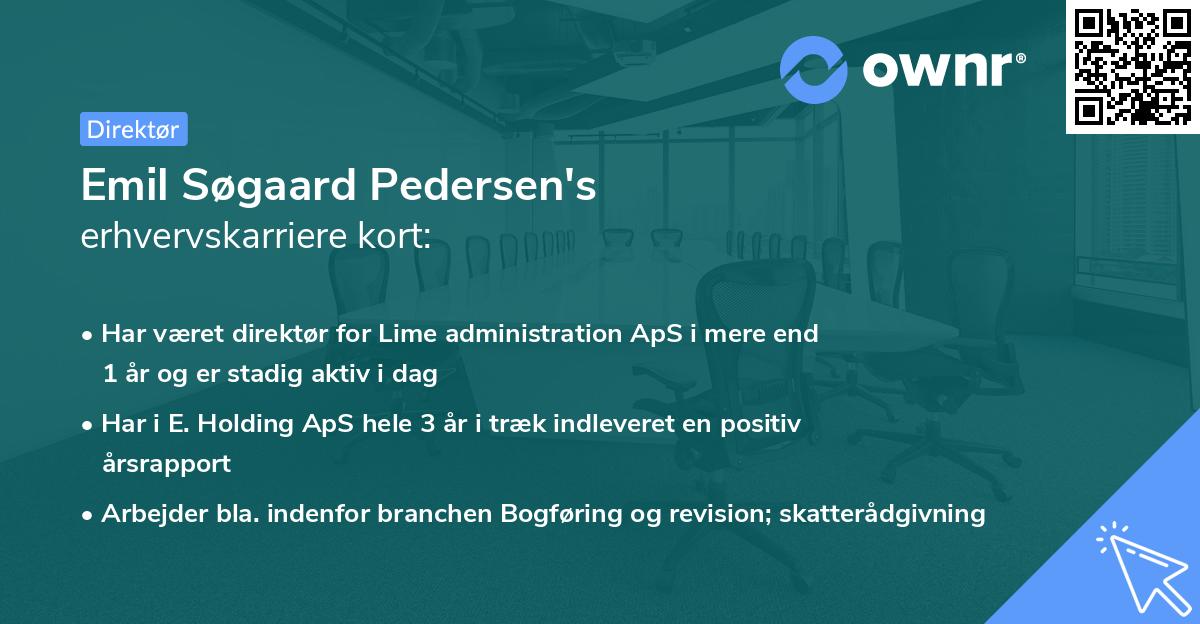 ownr®

Direktør

Emil Søgaard Pedersen's
erhvervskarriere kort:

• Har været direktør for Lime administration ApS i mere end 1 år og er stadig aktiv i dag

• Har i E. Holding ApS hele 3 år i træk indleveret en positiv årsrapport

• Arbejder bla. indenfor branchen Bogføring og revision; skatterådgivning